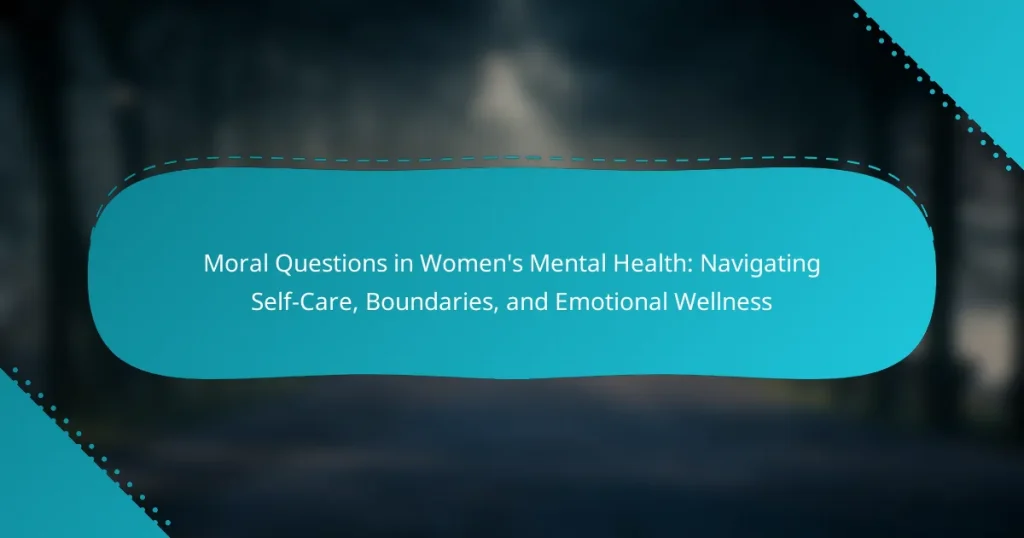 Moral Questions in Women's Mental Health: Navigating Self-Care, Boundaries, and Emotional Wellness